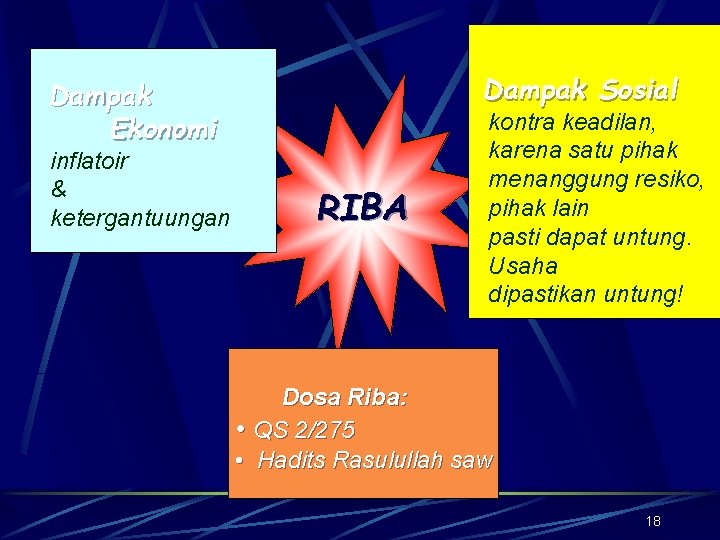 Dampak Ekonomi
inflatoir
&
ketergantuungan

RIBA

Dampak Sosial
kontra keadilan, karena satu pihak menanggung resiko, pihak lain pasti dapat untung. Usaha dipastikan untung!

Dosa Riba:
• QS 2/275
• Hadits Rasulullah saw

18